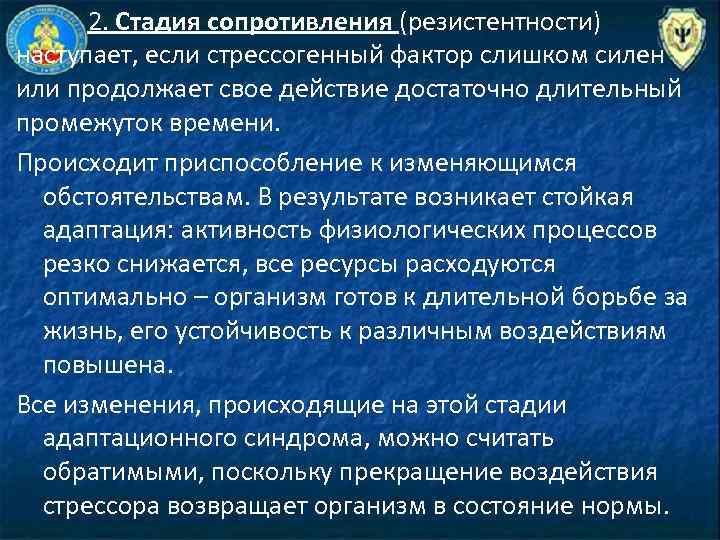 2. Стадия сопротивления (резистентности) наступает, если стрессогенный фактор слишком силен или продолжает свое действие достаточно длительный промежуток времени.

Происходит приспособление к изменяющимся обстоятельствам. В результате возникает стойкая адаптация: активность физиологических процессов резко снижается, все ресурсы расходуются оптимально – организм готов к длительной борьбе за жизнь, его устойчивость к различным воздействиям повышена.

Все изменения, происходящие на этой стадии адаптационного синдрома, можно считать обратимыми, поскольку прекращение воздействия стрессора возвращает организм в состояние нормы.